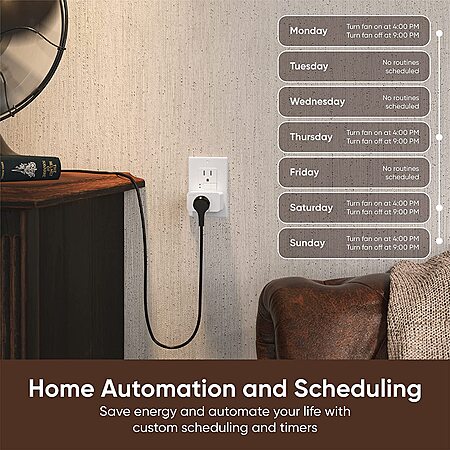 Monday
Turn fan on at 4:00 PM
Turn fan off at 9:00 PM

Tuesday
No routines scheduled

Wednesday
No routines scheduled

Thursday
Turn fan on at 4:00 PM
Turn fan off at 9:00 PM

Friday
No routines scheduled

Saturday
Turn fan on at 4:00 PM
Turn fan off at 9:00 PM

Sunday
Turn fan on at 4:00 PM
Turn fan off at 9:00 PM

Home Automation and Scheduling

Save energy and automate your life with custom scheduling and timers